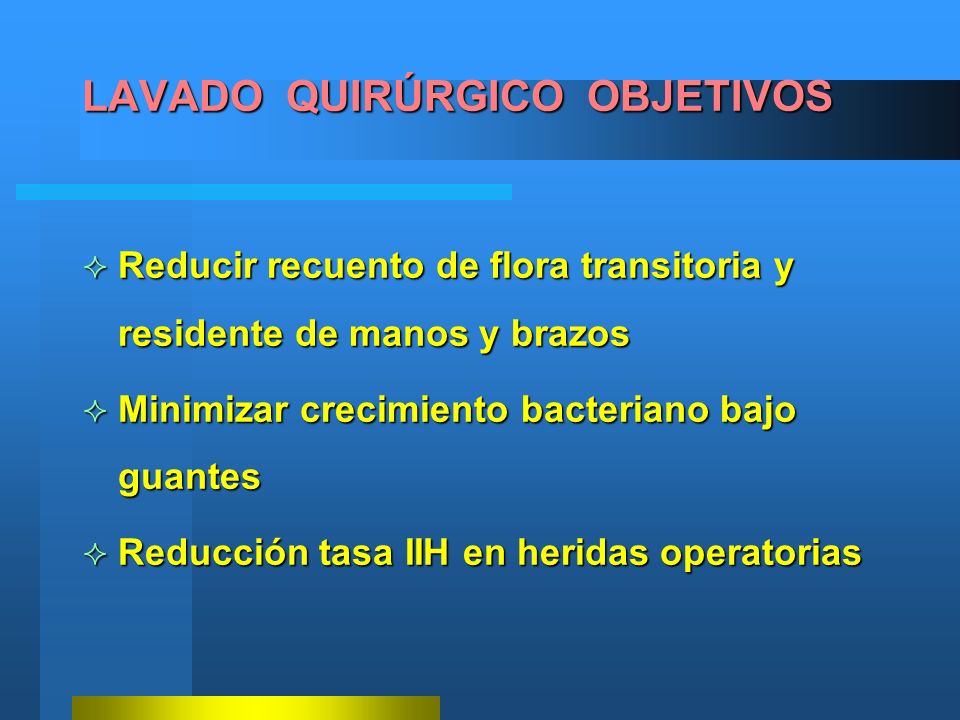 LAVADO QUIRÚRGICO OBJETIVOS

✧ Reducir recuento de flora transitoria y residente de manos y brazos

✧ Minimizar crecimiento bacteriano bajo guantes

✧ Reducción tasa IIH en heridas operatorias